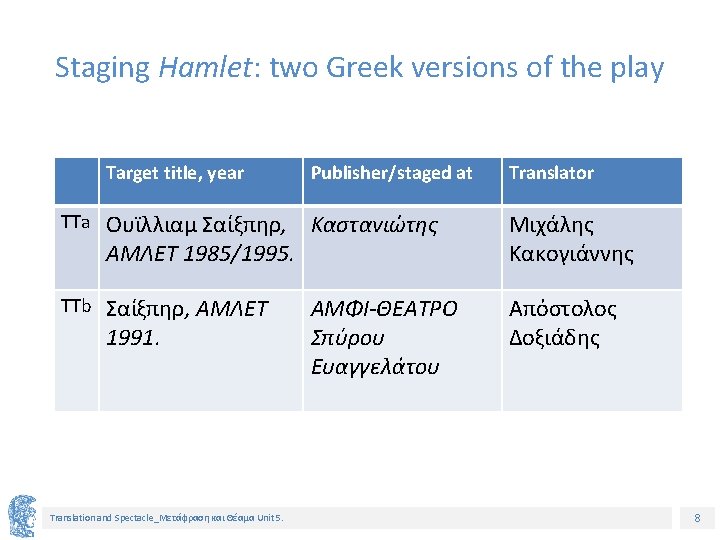 Staging Hamlet: two Greek versions of the play

| | Target title, year | Publisher/staged at | Translator |
|---|---|---|---|
| TTa | Ουϊλλιαμ Σαίξπηρ, ΑΜΛΕΤ 1985/1995. | Καστανιώτης | Μιχάλης Κακογιάννης |
| TTb | Σαίξπηρ, ΑΜΛΕΤ 1991. | ΑΜΦΙ-ΘΕΑΤΡΟ Σπύρου Ευαγγελάτου | Απόστολος Δοξιάδης |

Translation and Spectacle_Μετάφραση και Θέαμα Unit 5.

8